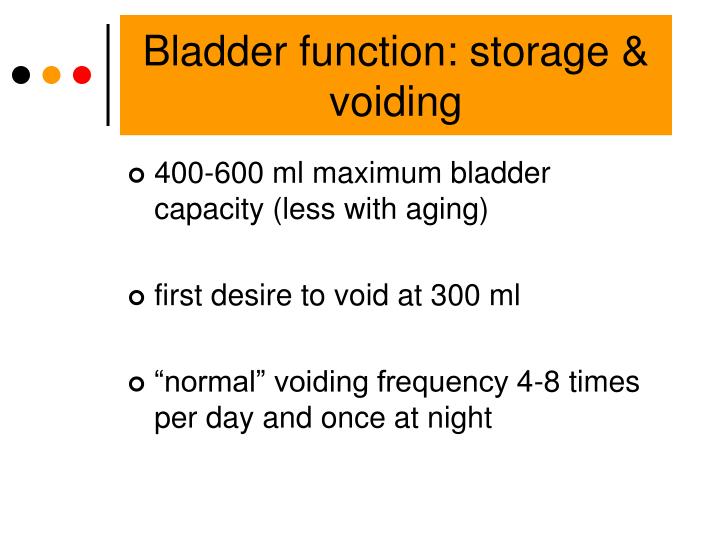 Bladder function: storage & voiding

• 400-600 ml maximum bladder capacity (less with aging)

• first desire to void at 300 ml

• "normal" voiding frequency 4-8 times per day and once at night